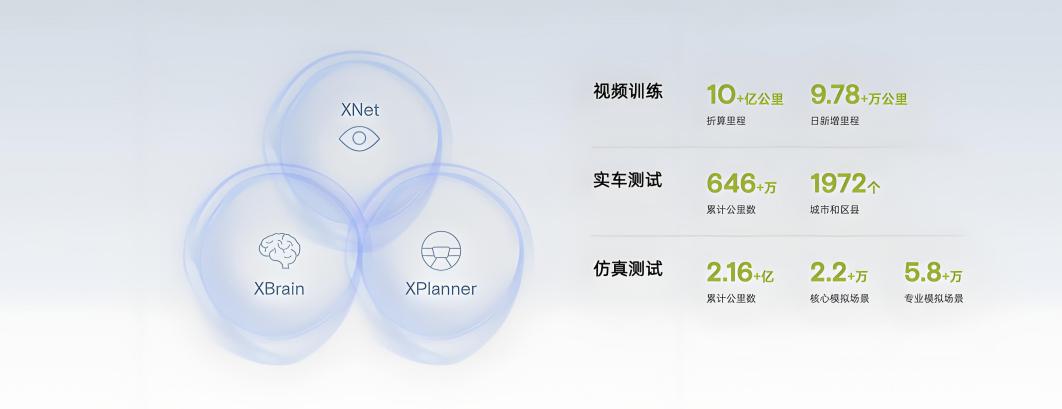 XNet

XBrain

XPlanner

视频训练

10+亿公里
折算里程

9.78+万公里
日新增里程

实车测试

646+万
累计公里数

1972个
城市和区县

仿真测试

2.16+亿
累计公里数

2.2+万
核心模拟场景

5.8+万
专业模拟场景